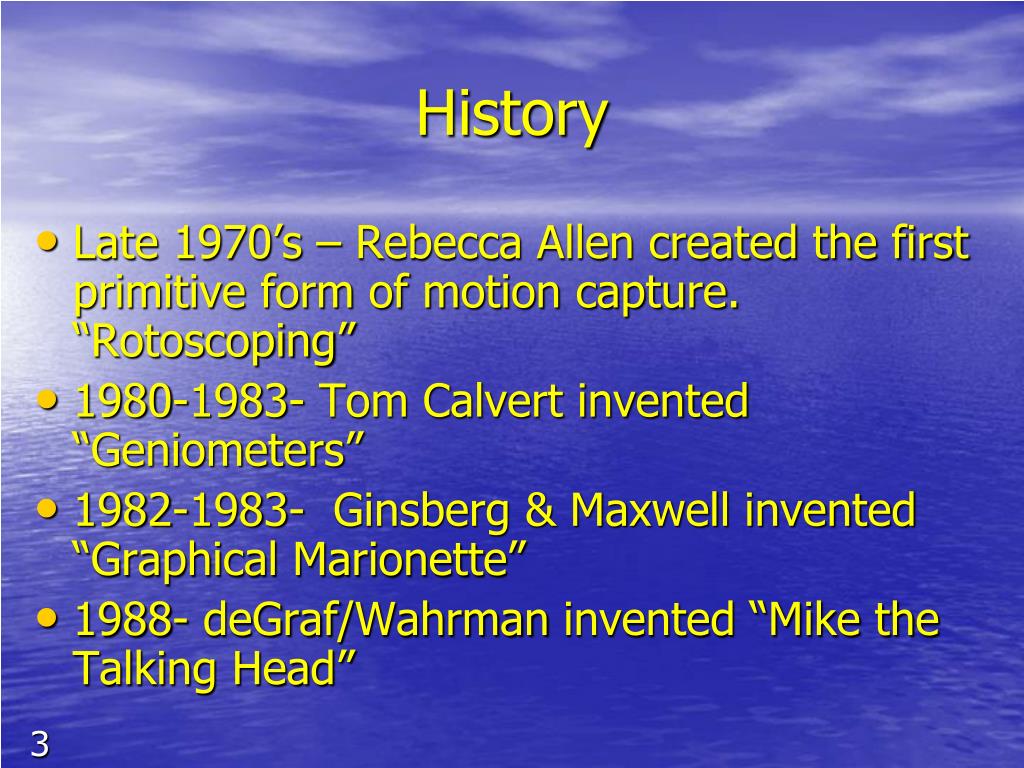 History

• Late 1970’s – Rebecca Allen created the first primitive form of motion capture. “Rotoscoping”
• 1980-1983- Tom Calvert invented “Geniometers”
• 1982-1983- Ginsberg & Maxwell invented “Graphical Marionette”
• 1988- deGraf/Wahrman invented “Mike the Talking Head”

3